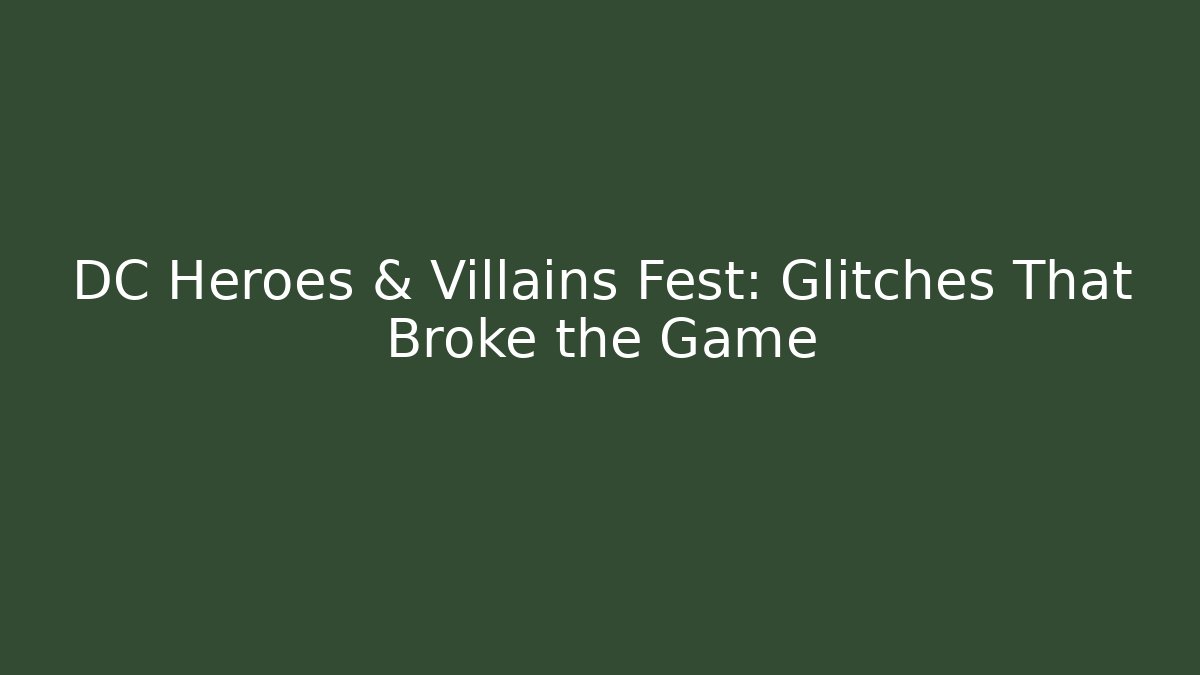 DC Heroes & Villains Fest: Glitches That Broke the Game